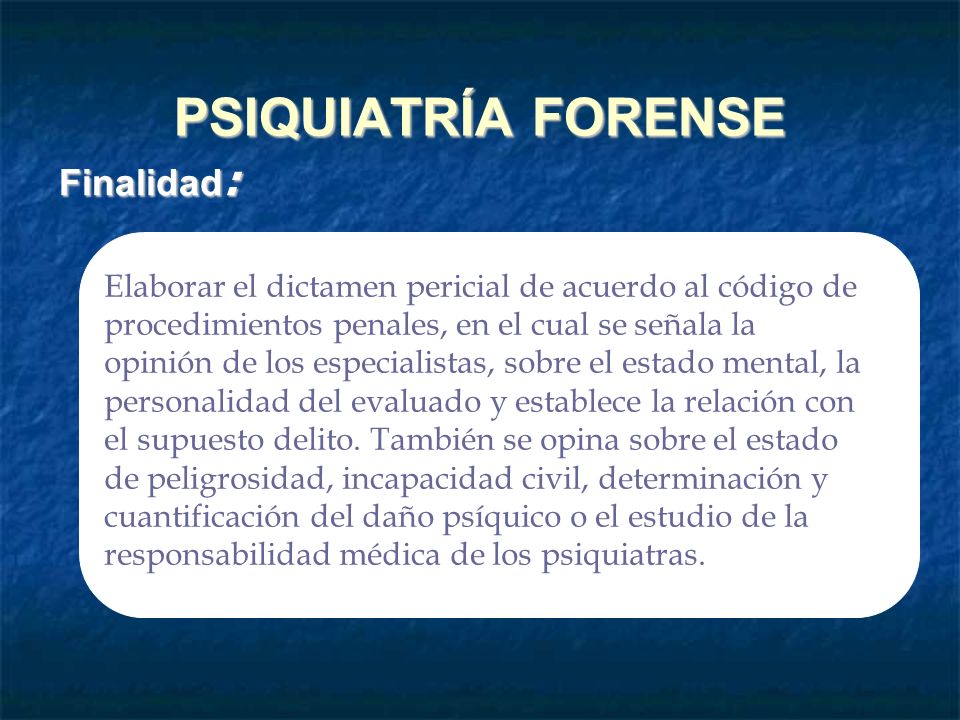 PSIQUIATRÍA FORENSE

Finalidad:

Elaborar el dictamen pericial de acuerdo al código de procedimientos penales, en el cual se señala la opinión de los especialistas, sobre el estado mental, la personalidad del evaluado y establece la relación con el supuesto delito. También se opina sobre el estado de peligrosidad, incapacidad civil, determinación y cuantificación del daño psíquico o el estudio de la responsabilidad médica de los psiquiatras.